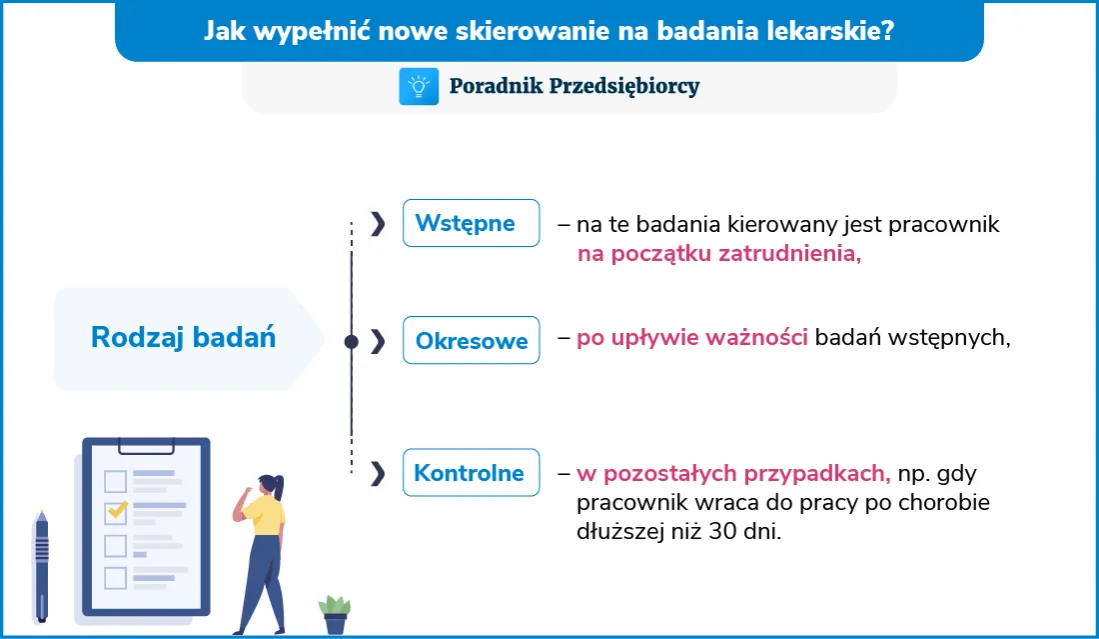 Jak wypełnić nowe skierowanie na badania lekarskie?

Poradnik Przedsiębiorcy

Rodzaj badań

Wstępne – na te badania kierowany jest pracownik na początku zatrudnienia,

Okresowe – po upływie ważności badań wstępnych,

Kontrolne – w pozostałych przypadkach, np. gdy pracownik wraca do pracy po chorobie dłuższej niż 30 dni.